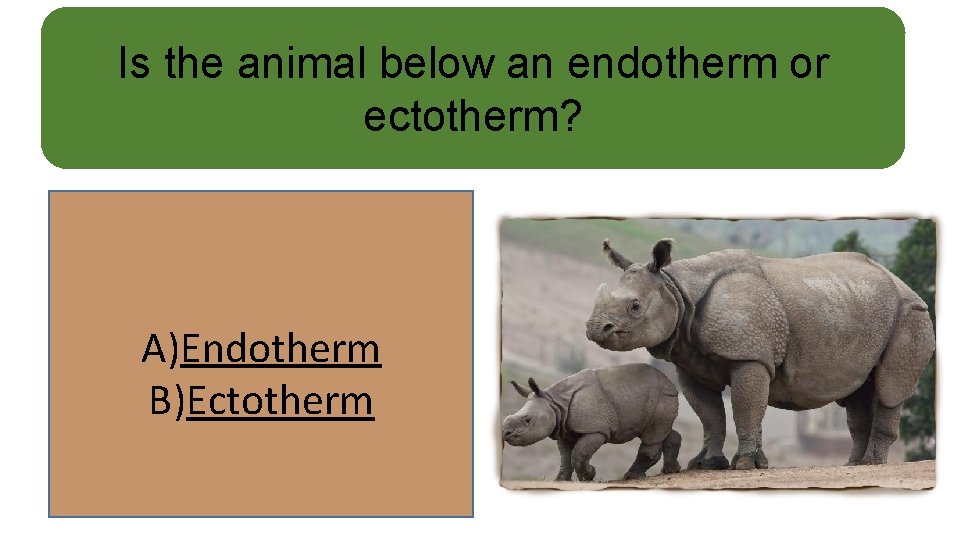 Is the animal below an endotherm or ectotherm?

A)Endotherm
B)Ectotherm